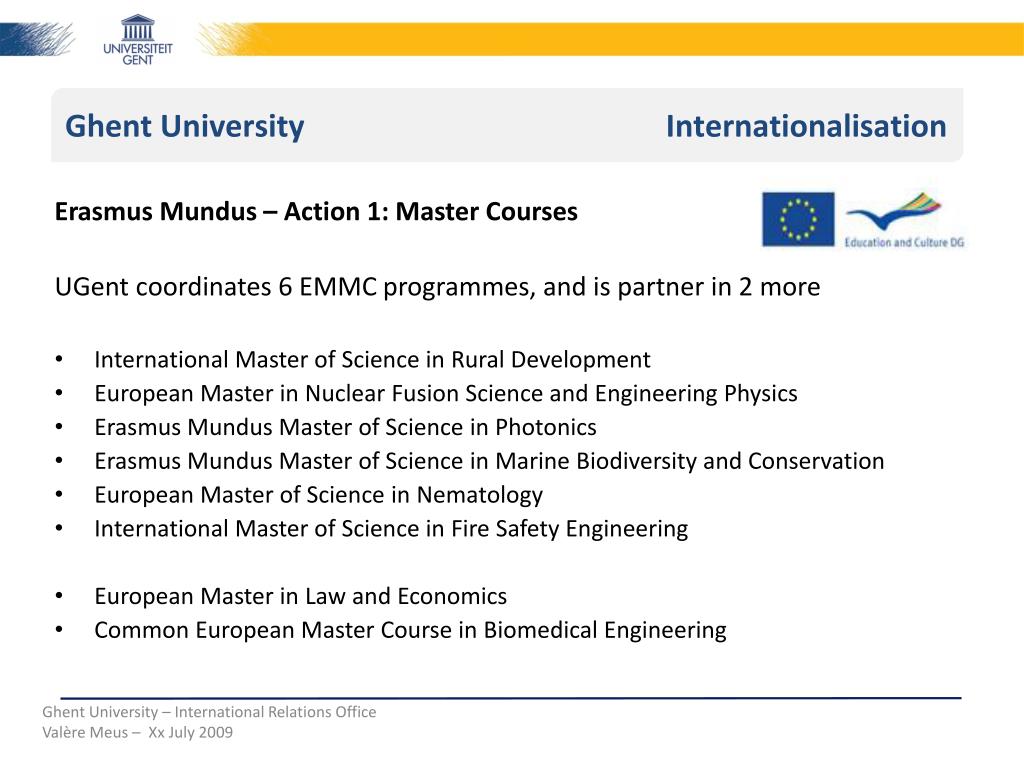 UNIVERSITEIT GENT

Ghent University Internationalisation

Erasmus Mundus – Action 1: Master Courses

Education and Culture DG

UGent coordinates 6 EMMC programmes, and is partner in 2 more

• International Master of Science in Rural Development
• European Master in Nuclear Fusion Science and Engineering Physics
• Erasmus Mundus Master of Science in Photonics
• Erasmus Mundus Master of Science in Marine Biodiversity and Conservation
• European Master of Science in Nematology
• International Master of Science in Fire Safety Engineering

• European Master in Law and Economics
• Common European Master Course in Biomedical Engineering

Ghent University – International Relations Office
Valère Meus – Xx July 2009